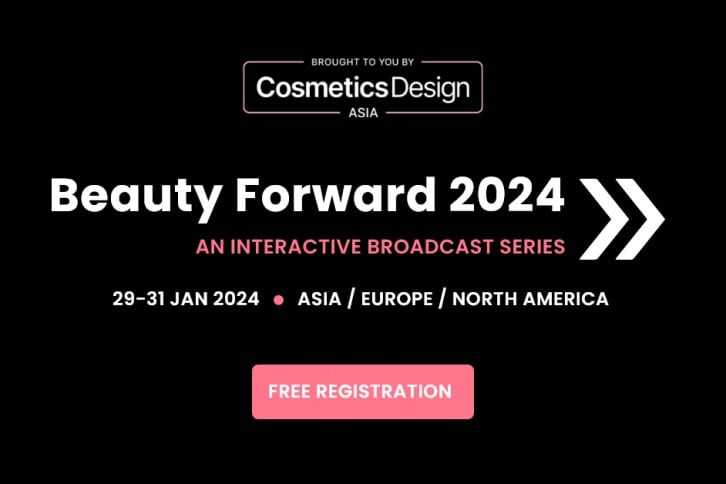 BROUGHT TO YOU BY
CosmeticsDesign
ASIA

Beauty Forward 2024
AN INTERACTIVE BROADCAST SERIES

29-31 JAN 2024 • ASIA / EUROPE / NORTH AMERICA

FREE REGISTRATION